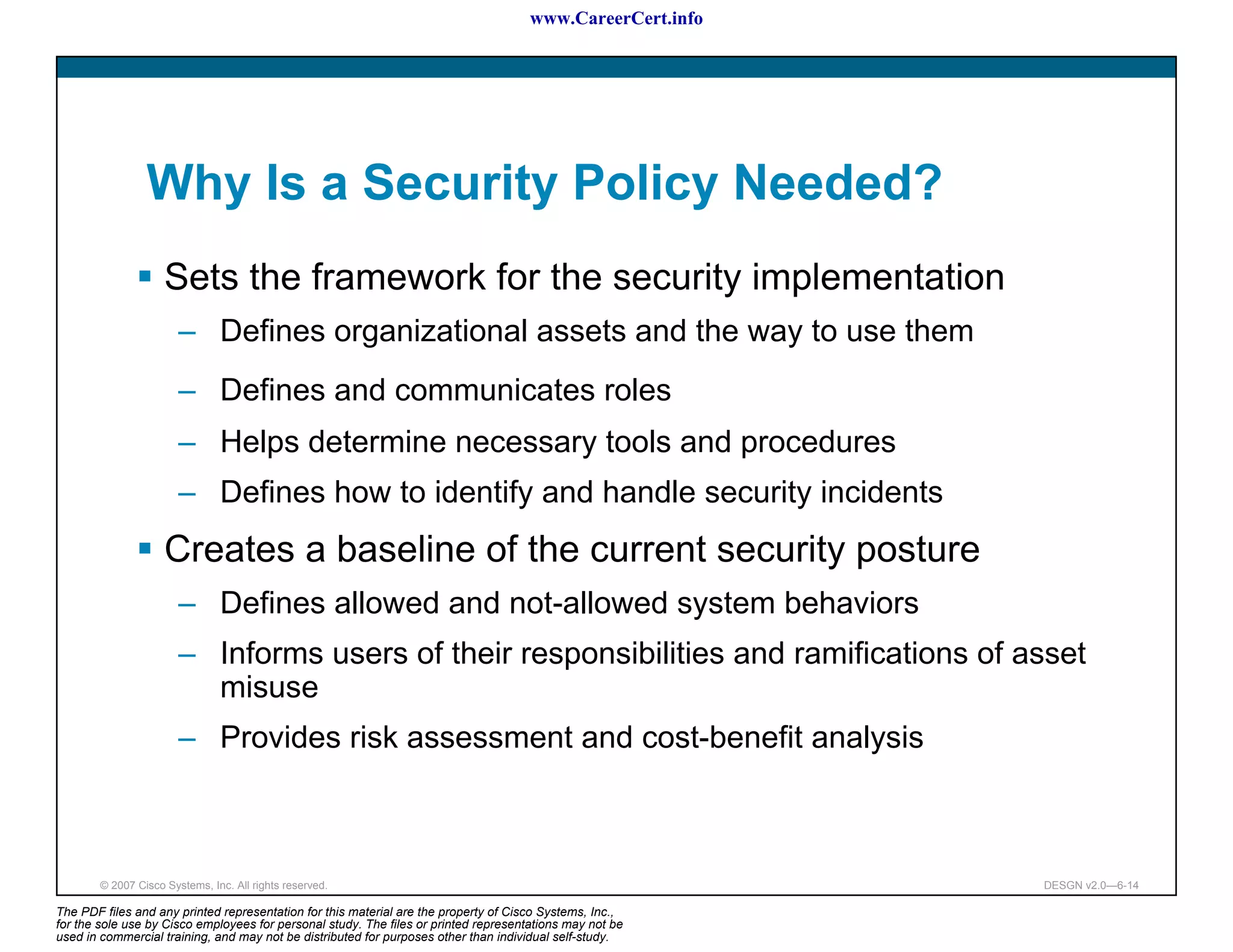 www.CareerCert.info

Why Is a Security Policy Needed?

▪ Sets the framework for the security implementation
– Defines organizational assets and the way to use them
– Defines and communicates roles
– Helps determine necessary tools and procedures
– Defines how to identify and handle security incidents

▪ Creates a baseline of the current security posture
– Defines allowed and not-allowed system behaviors
– Informs users of their responsibilities and ramifications of asset misuse
– Provides risk assessment and cost-benefit analysis

© 2007 Cisco Systems, Inc. All rights reserved.

DESGN v2.0—6-14

The PDF files and any printed representation for this material are the property of Cisco Systems, Inc., for the sole use by Cisco employees for personal study. The files or printed representations may not be used in commercial training, and may not be distributed for purposes other than individual self-study.